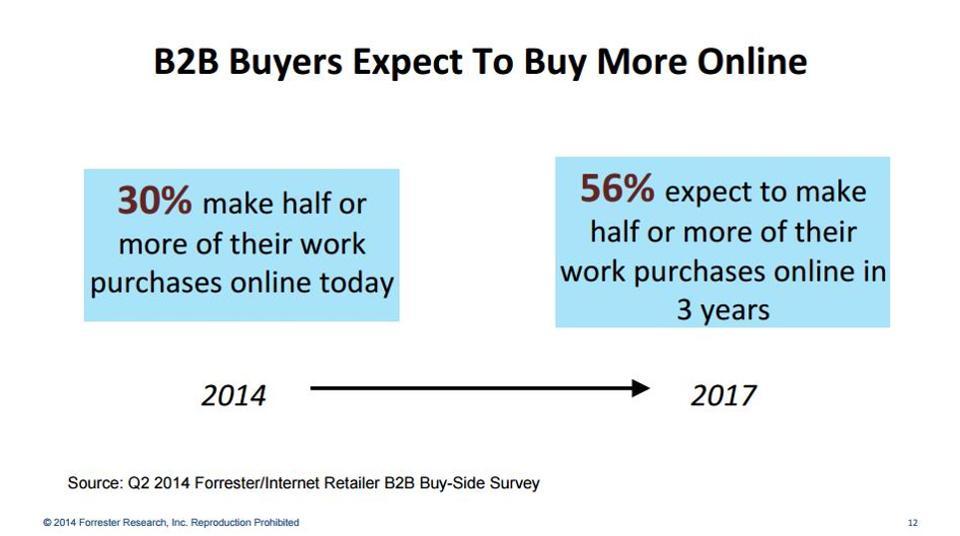 B2B Buyers Expect To Buy More Online

30% make half or more of their work purchases online today

56% expect to make half or more of their work purchases online in 3 years

2014

2017

Source: Q2 2014 Forrester/Internet Retailer B2B Buy-Side Survey

© 2014 Forrester Research, Inc. Reproduction Prohibited

12